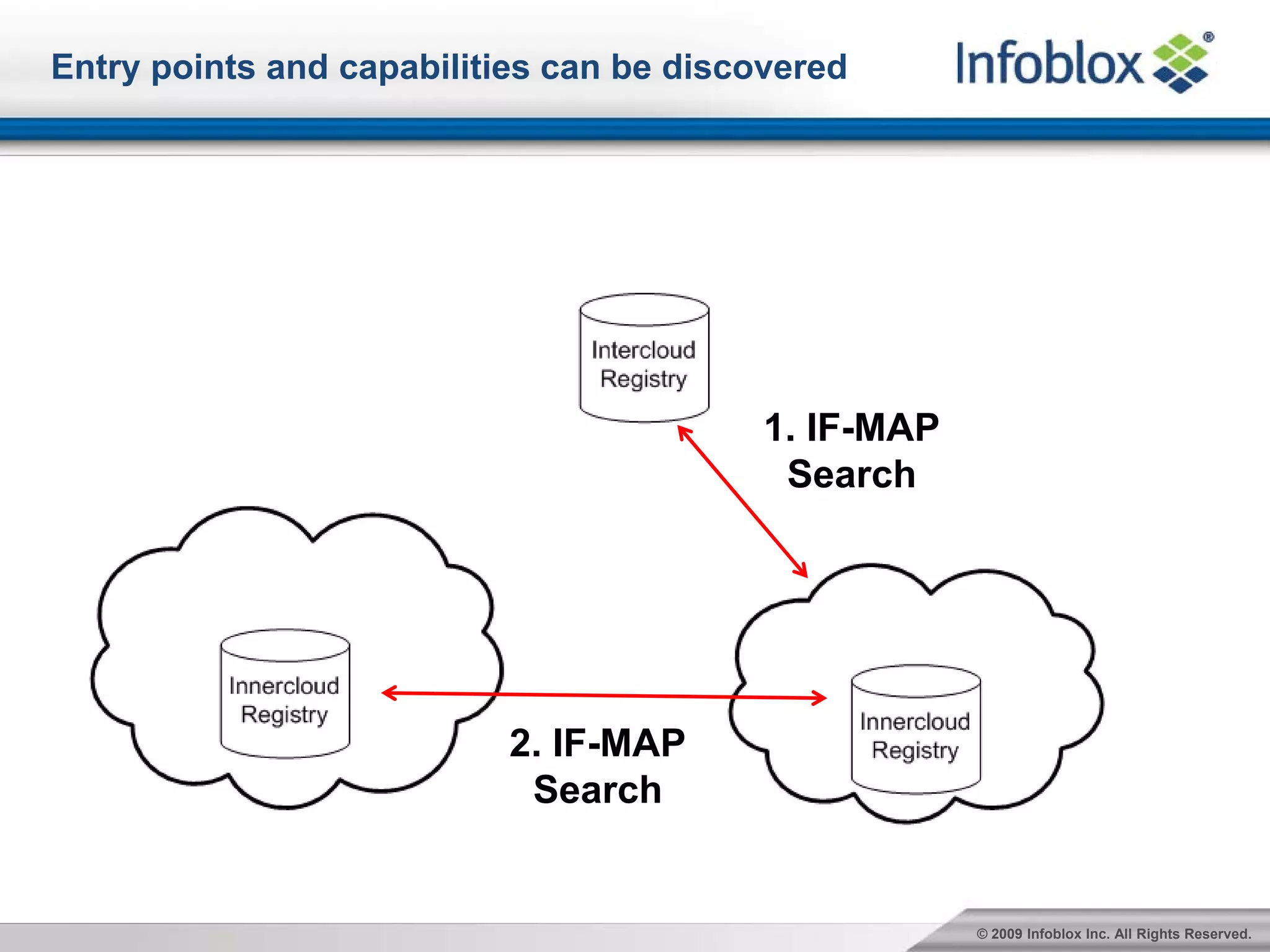 Entry points and capabilities can be discovered

Infoblox®

Intercloud Registry

1. IF-MAP Search

Innercloud Registry

2. IF-MAP Search

Innercloud Registry

© 2009 Infoblox Inc. All Rights Reserved.